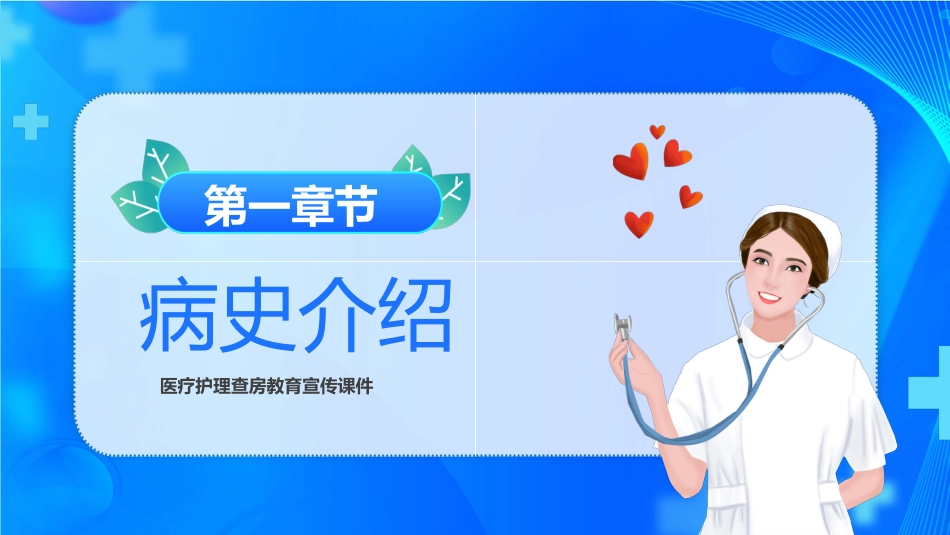 第一章节

病史介绍

医疗护理查房教育宣传课件